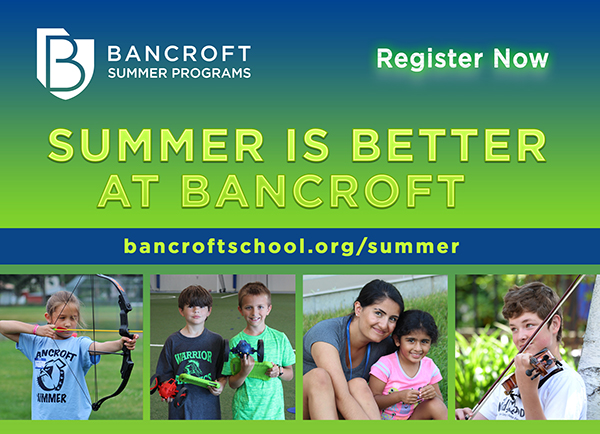 BANCROFT
SUMMER PROGRAMS

Register Now

SUMMER IS BETTER AT BANCROFT

bancroftschool.org/summer

ANCROFT
UMMER

WARRIOR